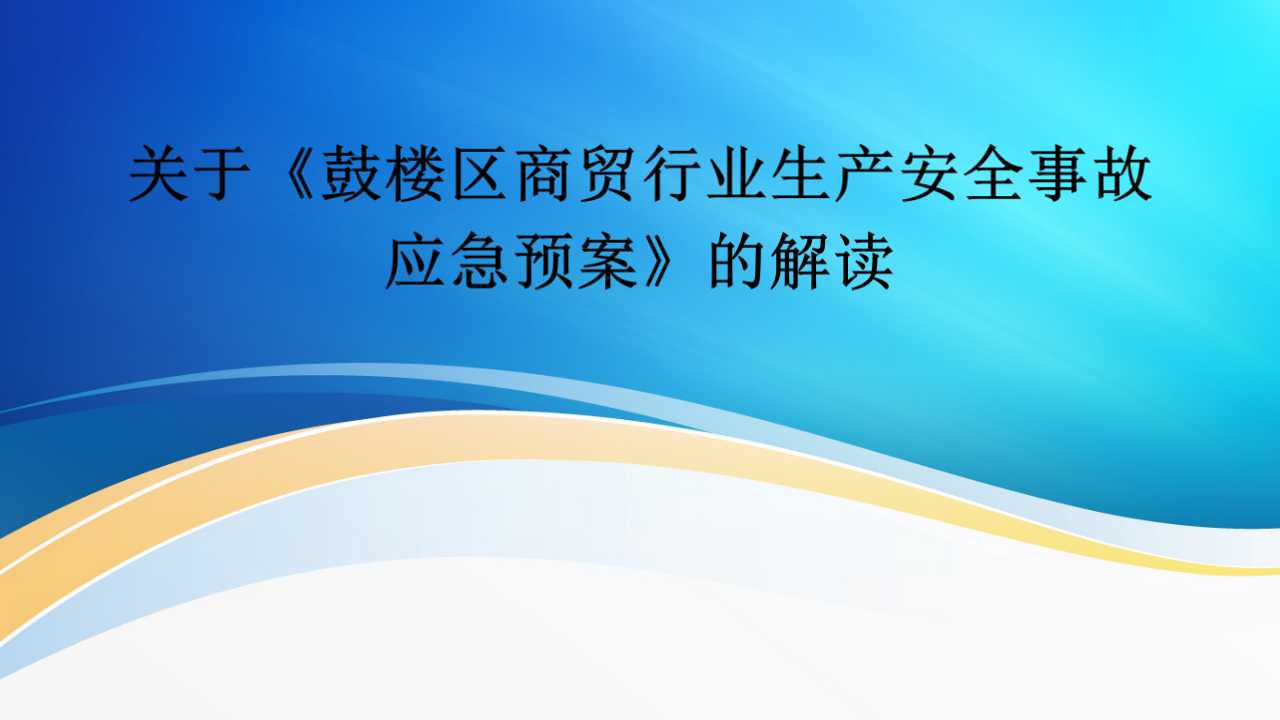 关于《鼓楼区商贸行业生产安全事故应急预案》的解读